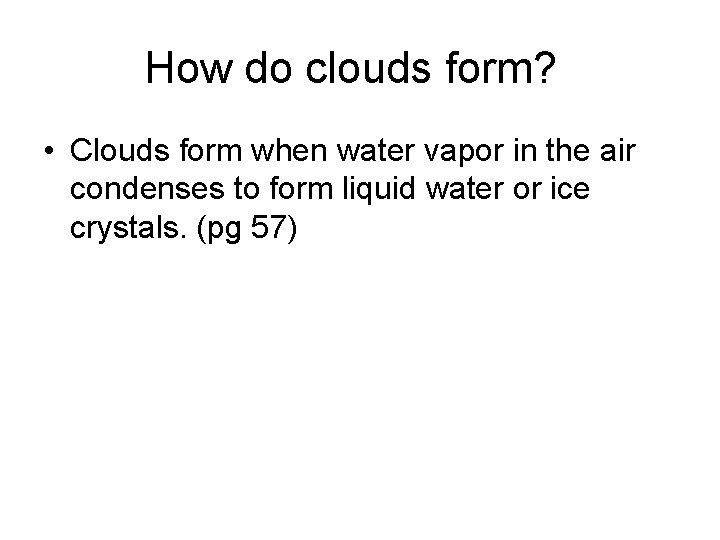 How do clouds form?

• Clouds form when water vapor in the air condenses to form liquid water or ice crystals. (pg 57)